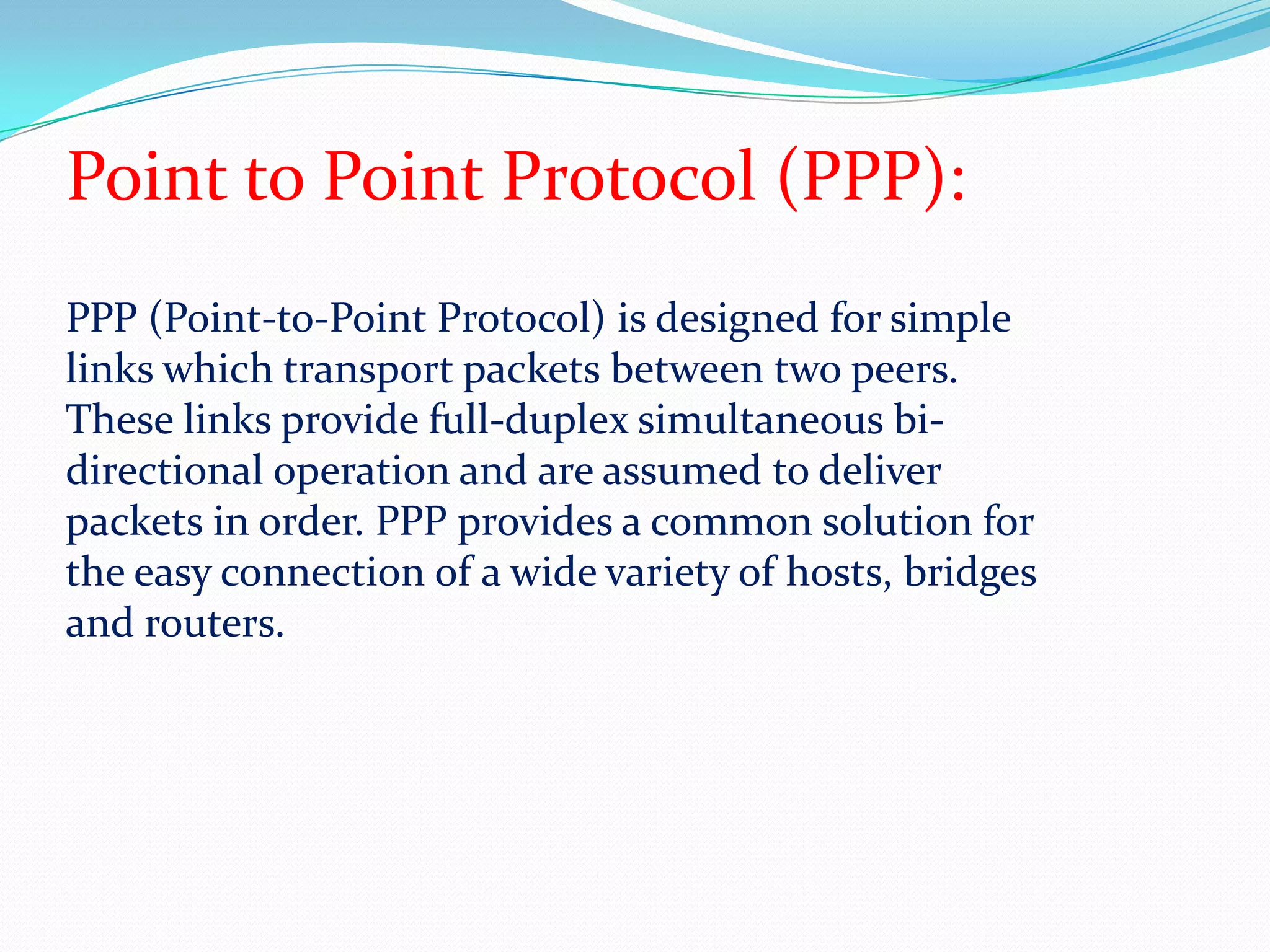 Point to Point Protocol (PPP):

PPP (Point-to-Point Protocol) is designed for simple links which transport packets between two peers. These links provide full-duplex simultaneous bi-directional operation and are assumed to deliver packets in order. PPP provides a common solution for the easy connection of a wide variety of hosts, bridges and routers.